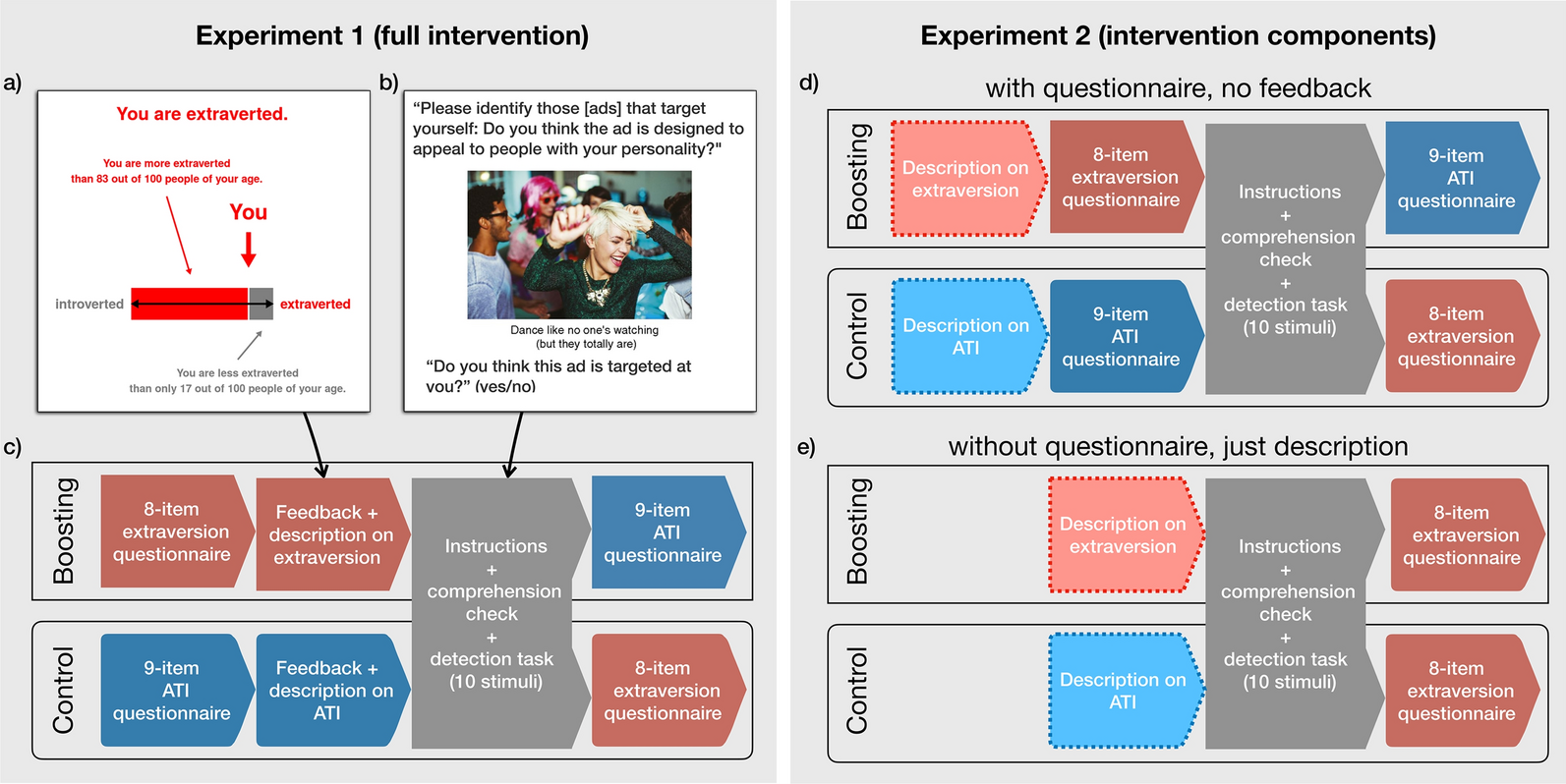 Experiment 1 (full intervention)

a)

You are extraverted.

You are more extraverted than 83 out of 100 people of your age.

You

introverted

extraverted

You are less extraverted than only 17 out of 100 people of your age.

b)

"Please identify those [ads] that target yourself: Do you think the ad is designed to appeal to people with your personality?"

Dance like no one's watching (but they totally are)

"Do you think this ad is targeted at you?" (yes/no)

c)

Boosting

8-item extraversion questionnaire

Feedback + description on extraversion

Instructions + comprehension check + detection task (10 stimuli)

9-item ATI questionnaire

Control

9-item ATI questionnaire

Feedback + description on ATI

8-item extraversion questionnaire

Experiment 2 (intervention components)

d)

with questionnaire, no feedback

Boosting

Description on extraversion

8-item extraversion questionnaire

Instructions + comprehension check + detection task (10 stimuli)

9-item ATI questionnaire

Control

Description on ATI

9-item ATI questionnaire

8-item extraversion questionnaire

e)

without questionnaire, just description

Boosting

Description on extraversion

Instructions + comprehension check + detection task (10 stimuli)

8-item extraversion questionnaire

Control

Description on ATI

8-item extraversion questionnaire